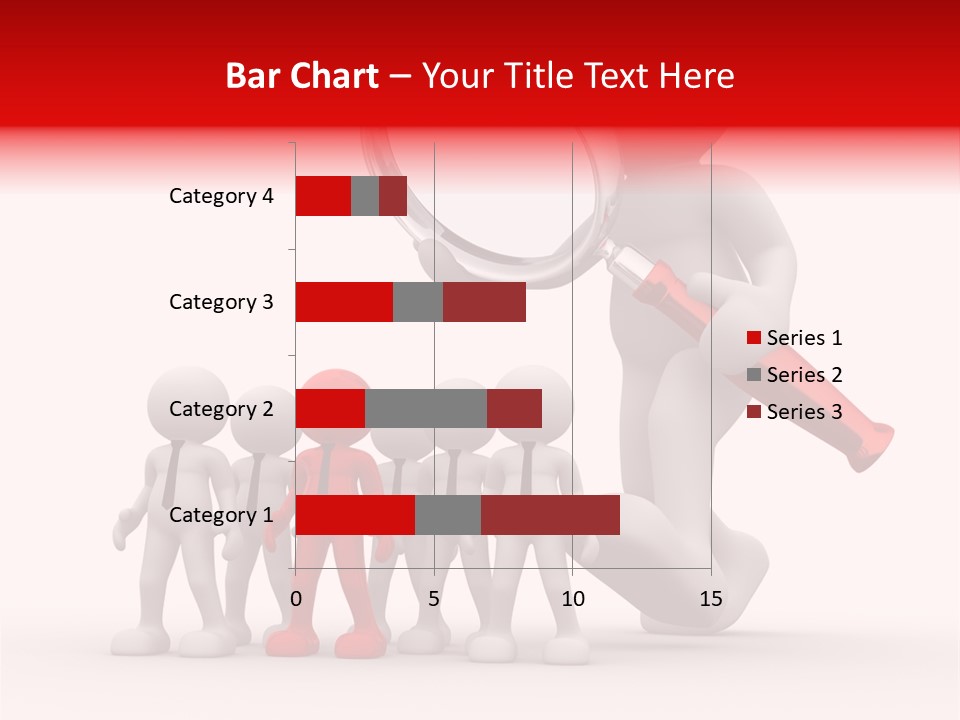 Bar Chart – Your Title Text Here

Category 4
Category 3
Category 2
Category 1

0 5 10 15

Series 1
Series 2
Series 3